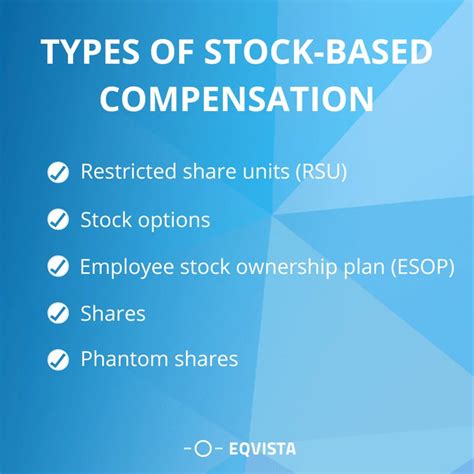 TYPES OF STOCK-BASED COMPENSATION

Restricted share units (RSU)

Stock options

Employee stock ownership plan (ESOP)

Shares

Phantom shares

EQVISTA